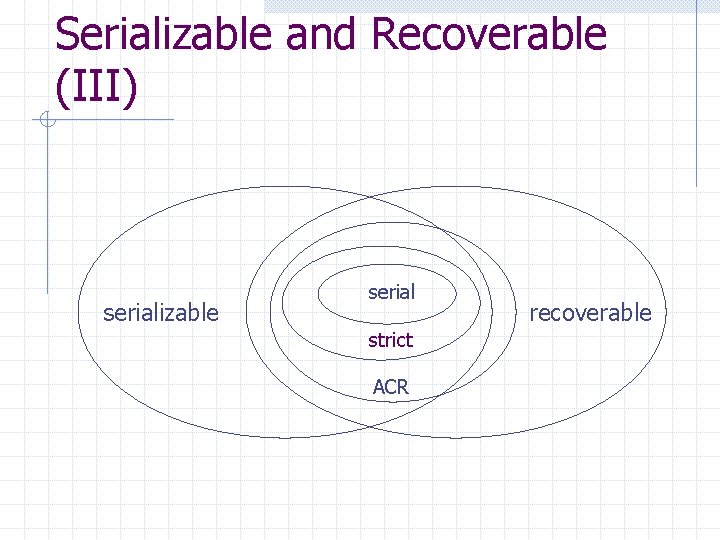 Serializable and Recoverable (III)

serializable

serial

strict

ACR

recoverable